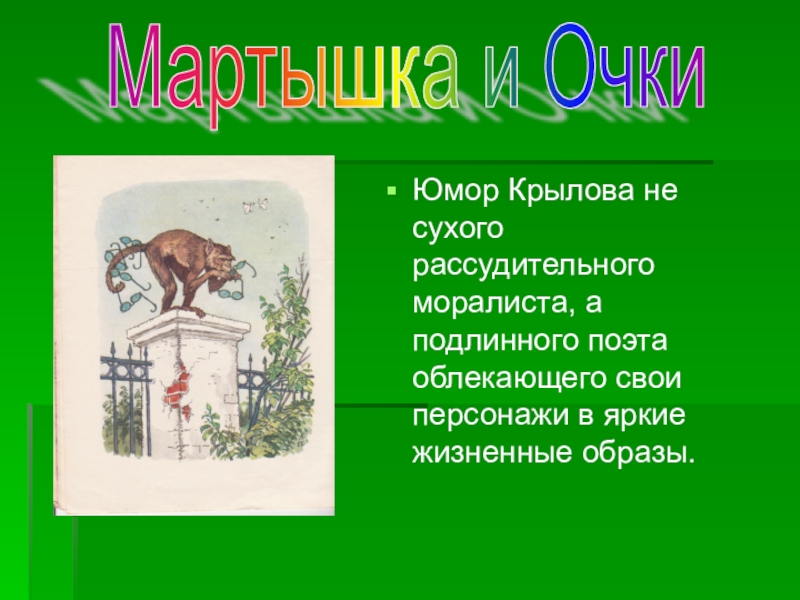 Мартышка и Очки

Юмор Крылова не сухого рассудительного моралиста, а подлинного поэта облекающего свои персонажи в яркие жизненные образы.